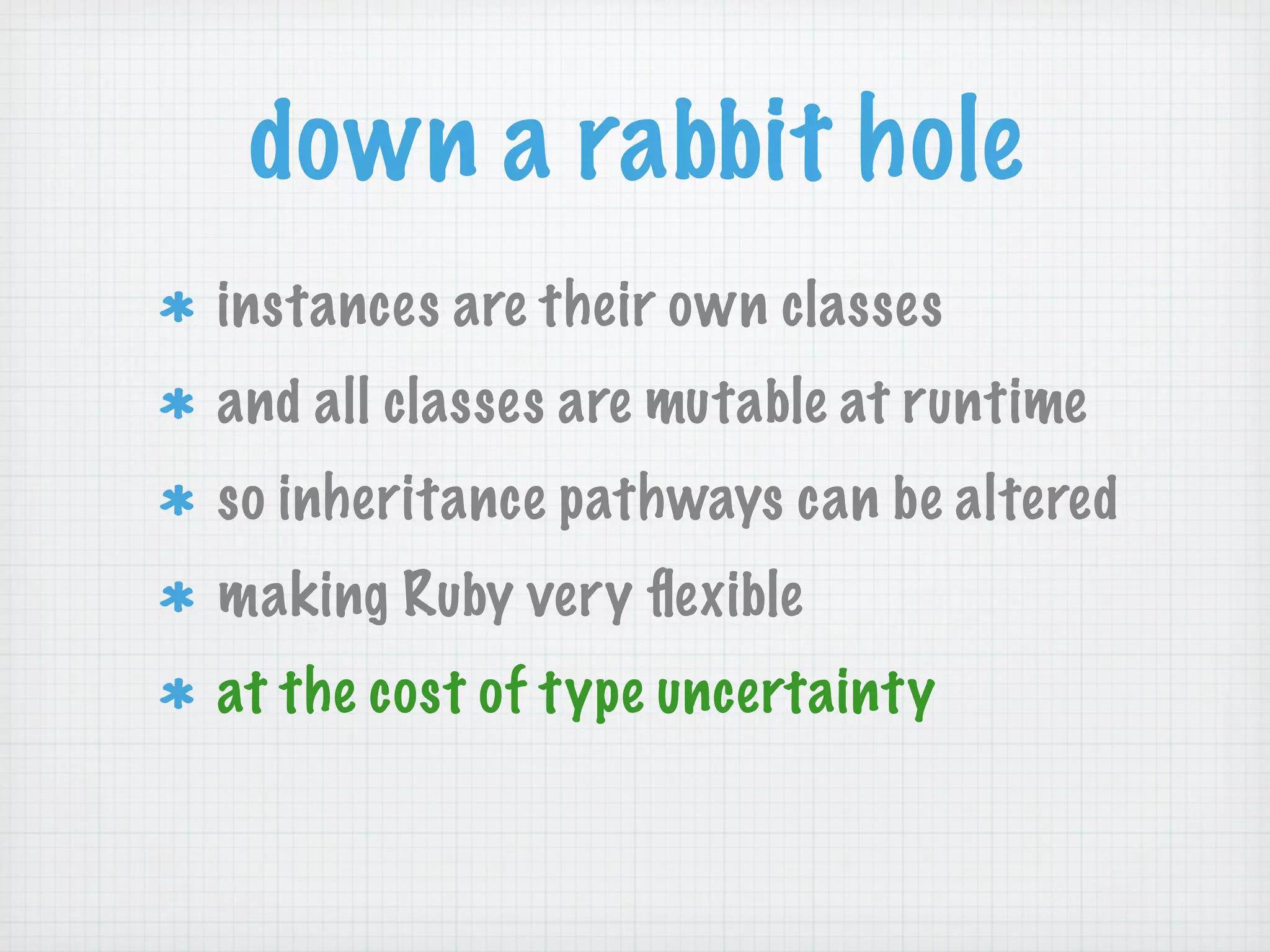 down a rabbit hole

* instances are their own classes
* and all classes are mutable at runtime
* so inheritance pathways can be altered
* making Ruby very flexible
* at the cost of type uncertainty